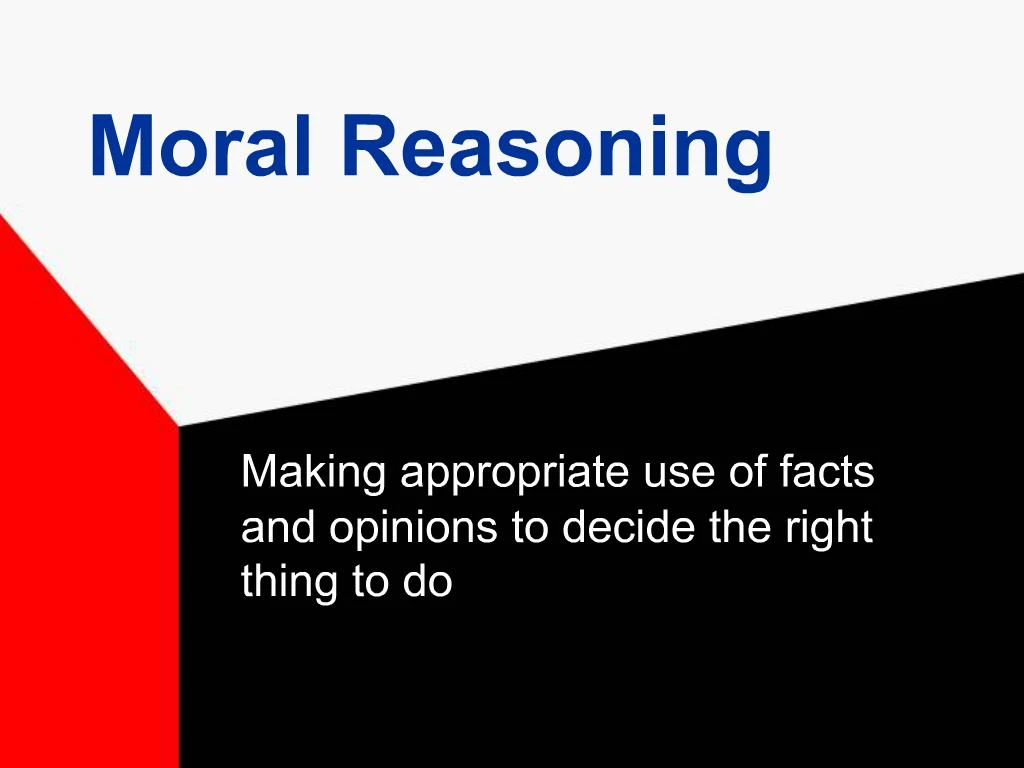 Moral Reasoning

Making appropriate use of facts and opinions to decide the right thing to do